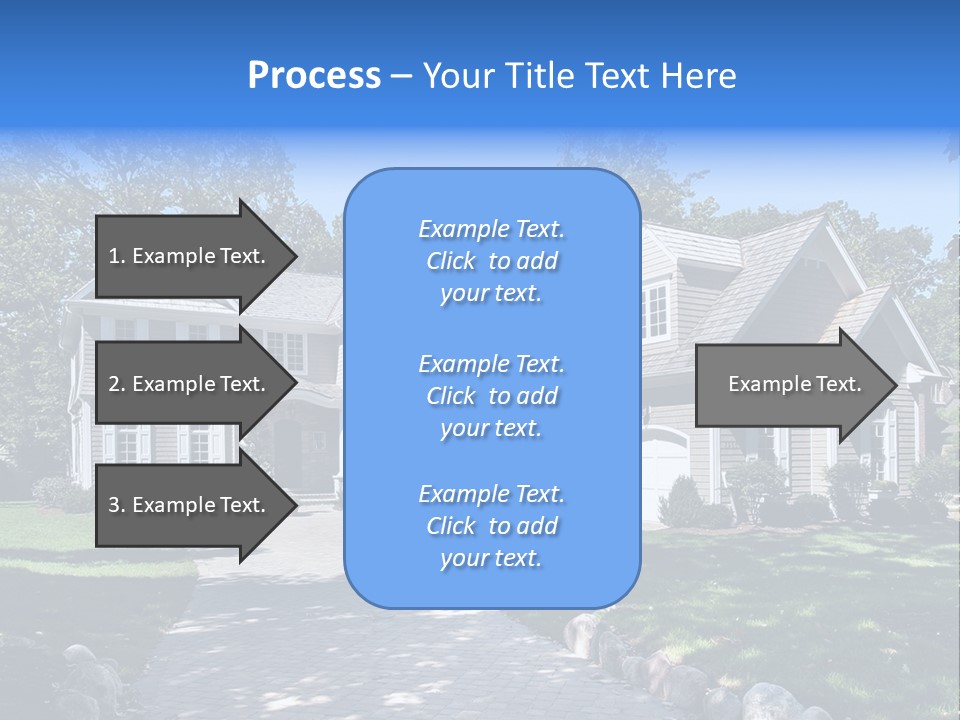 Process – Your Title Text Here

1. Example Text.

2. Example Text.

3. Example Text.

Example Text. Click to add your text.

Example Text. Click to add your text.

Example Text. Click to add your text.

Example Text.